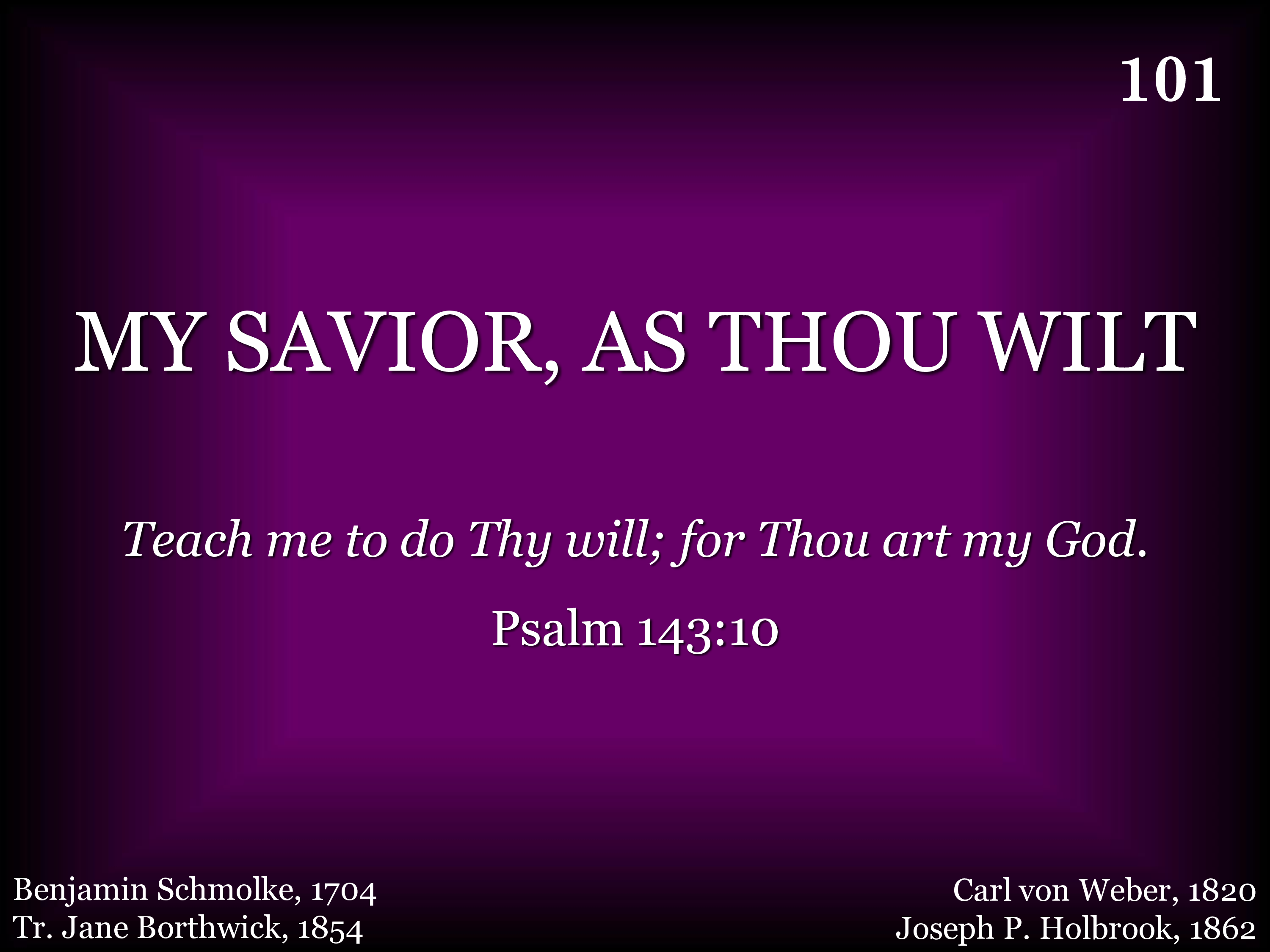 101

MY SAVIOR, AS THOU WILT

Teach me to do Thy will; for Thou art my God.

Psalm 143:10

Benjamin Schmolke, 1704
Tr. Jane Borthwick, 1854

Carl von Weber, 1820
Joseph P. Holbrook, 1862